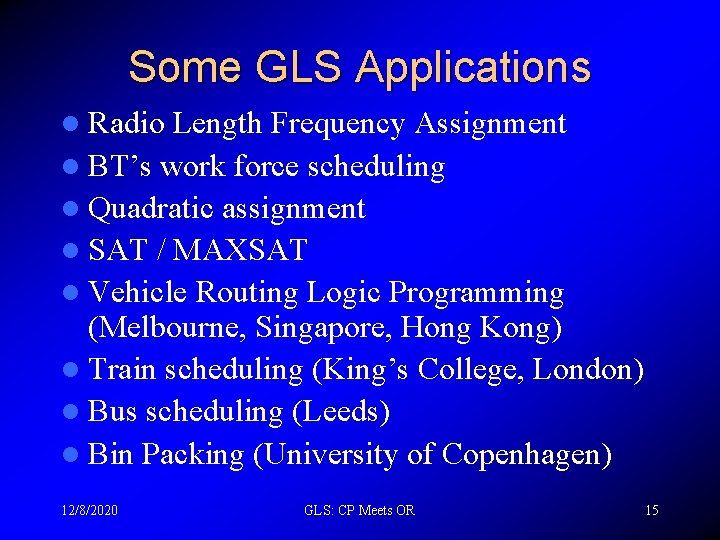 Some GLS Applications

- Radio Length Frequency Assignment
- BT's work force scheduling
- Quadratic assignment
- SAT / MAXSAT
- Vehicle Routing Logic Programming (Melbourne, Singapore, Hong Kong)
- Train scheduling (King's College, London)
- Bus scheduling (Leeds)
- Bin Packing (University of Copenhagen)

12/8/2020 GLS: CP Meets OR 15